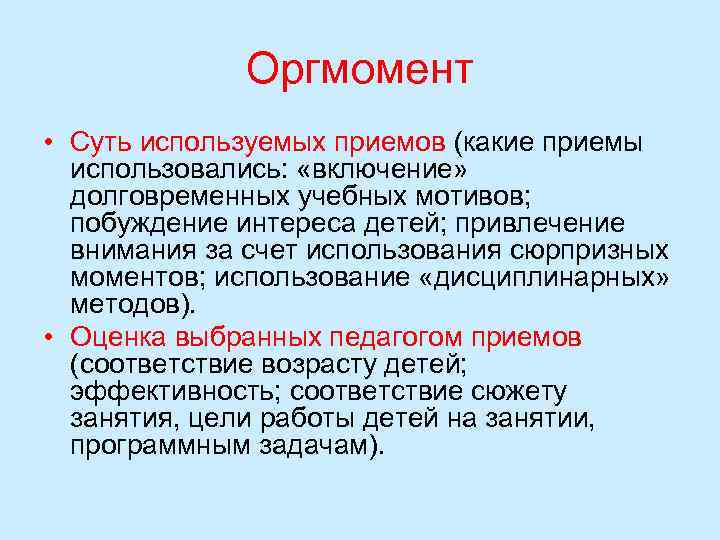 Оргмомент

• Суть используемых приемов (какие приемы использовались: «включение» долговременных учебных мотивов; побуждение интереса детей; привлечение внимания за счет использования сюрпризных моментов; использование «дисциплинарных» методов).

• Оценка выбранных педагогом приемов (соответствие возрасту детей; эффективность; соответствие сюжету занятия, цели работы детей на занятии, программным задачам).